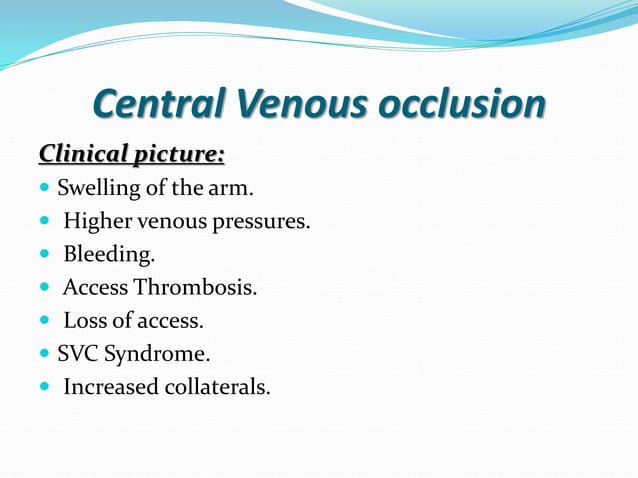 Central Venous occlusion

Clinical picture:

- Swelling of the arm.
- Higher venous pressures.
- Bleeding.
- Access Thrombosis.
- Loss of access.
- SVC Syndrome.
- Increased collaterals.